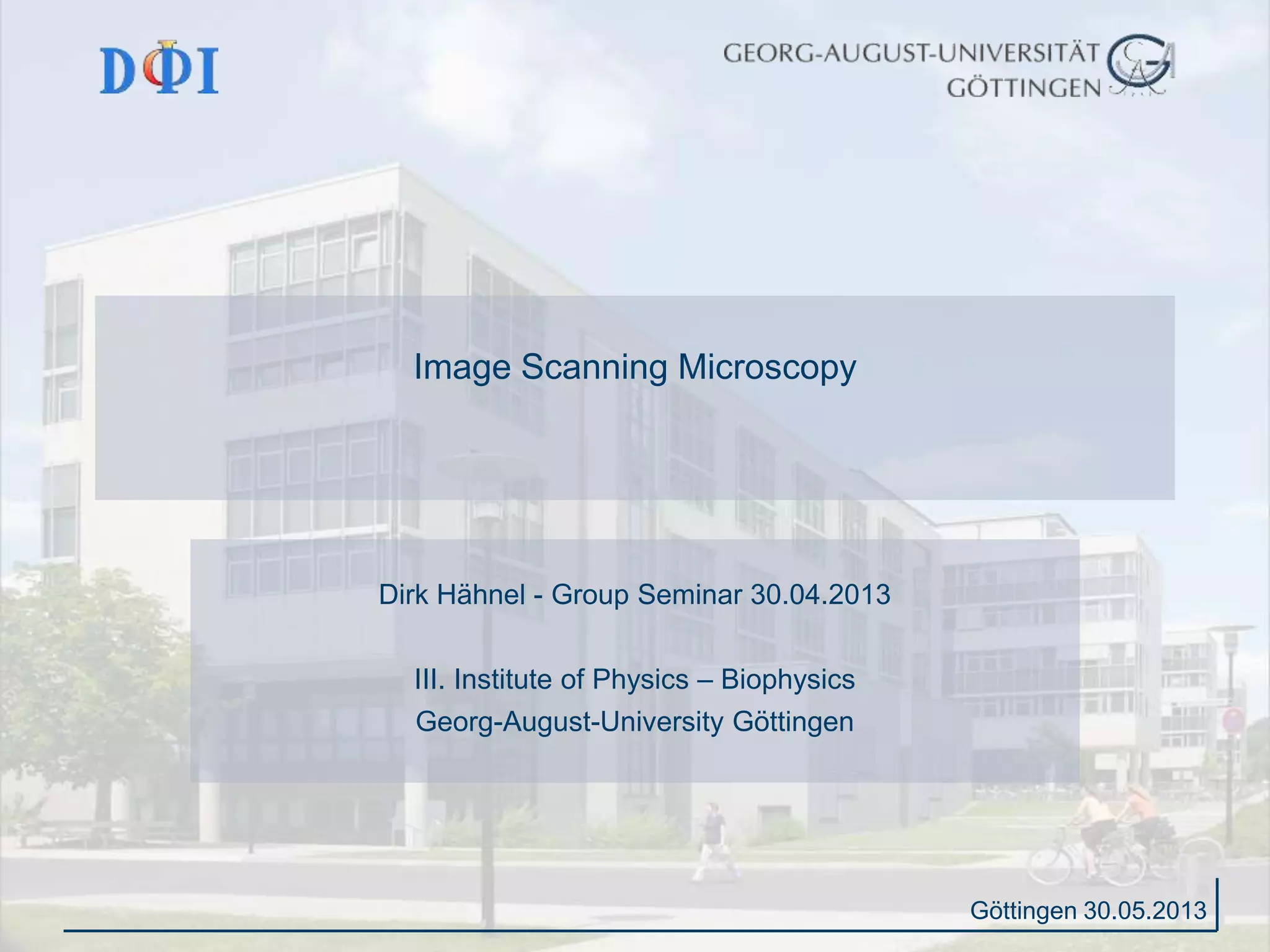 DΦI

GEORG-AUGUST-UNIVERSITÄT
GÖTTINGEN

Image Scanning Microscopy

Dirk Hähnel - Group Seminar 30.04.2013

III. Institute of Physics – Biophysics
Georg-August-University Göttingen

Göttingen 30.05.2013